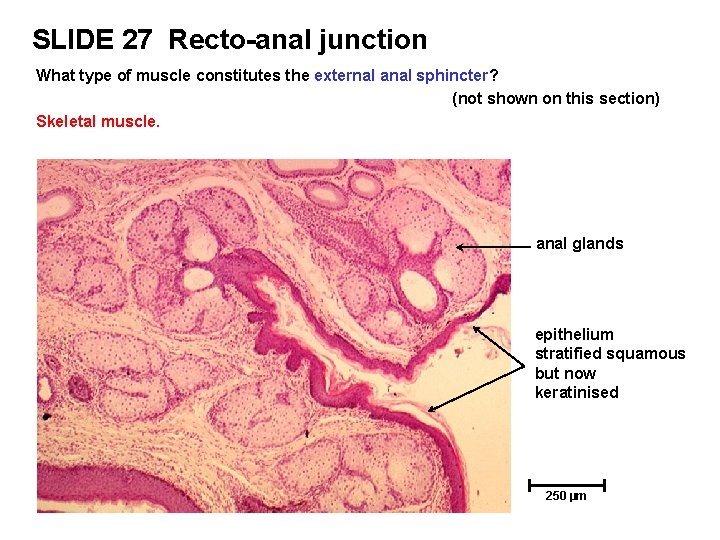 SLIDE 27 Recto-anal junction

What type of muscle constitutes the external anal sphincter?

(not shown on this section)

Skeletal muscle.

anal glands

epithelium stratified squamous but now keratinised

250 µm